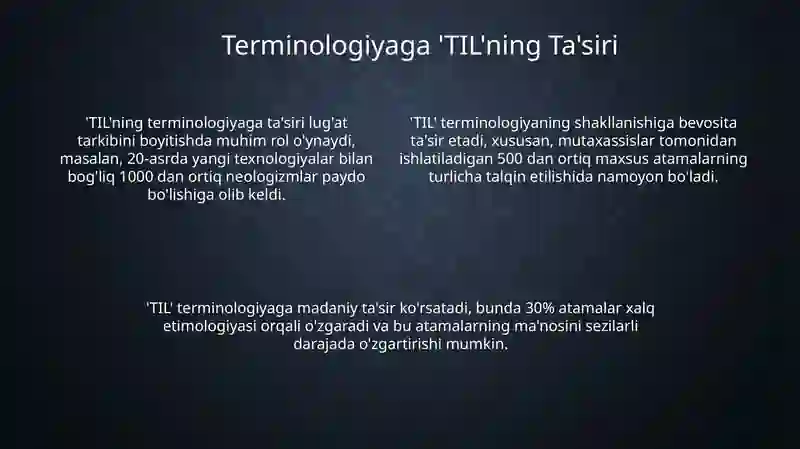 Terminologiyaga 'TIL'ning Ta'siri

'TIL'ning terminologiyaga ta'siri lug'at tarkibini boyitishda muhim rol o'ynaydi, masalan, 20-asrda yangi texnologiyalar bilan bog'liq 1000 dan ortiq neologizmlar paydo bo'lishiga olib keldi.

'TIL' terminologiyaning shakllanishiga bevosita ta'sir etadi, xususan, mutaxassislar tomonidan ishlatiladigan 500 dan ortiq maxsus atamalarning turlicha talqin etilishida namoyon bo'ladi.

'TIL' terminologiyaga madaniy ta'sir ko'rsatadi, bunda 30% atamalar xalq etimologiyasi orqali o'zgaradi va bu atamalarning ma'nosini sezilarli darajada o'zgartirishi mumkin.